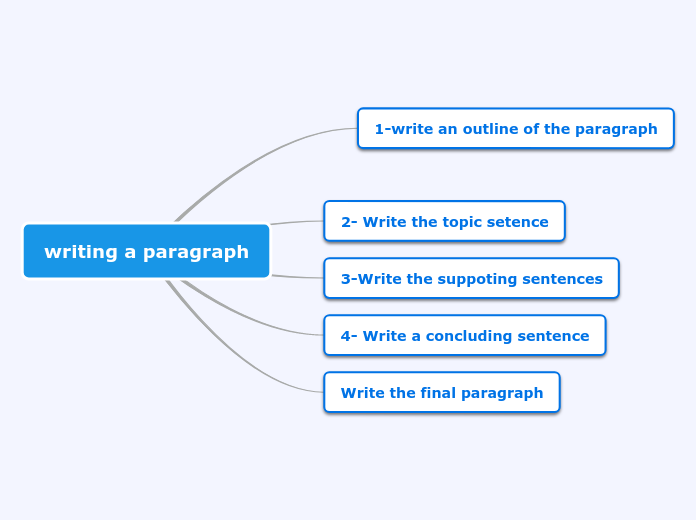 writing a paragraph

1-write an outline of the paragraph

2- Write the topic setence

3-Write the suppoting sentences

4- Write a concluding sentence

Write the final paragraph